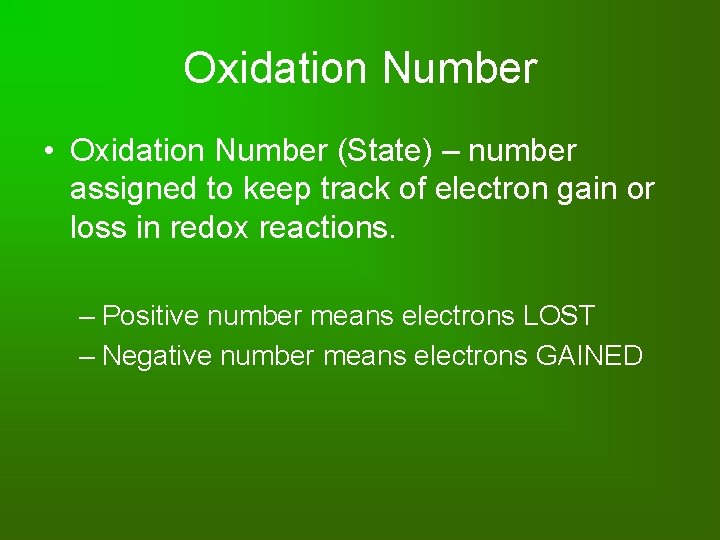 Oxidation Number

• Oxidation Number (State) – number assigned to keep track of electron gain or loss in redox reactions.

– Positive number means electrons LOST
– Negative number means electrons GAINED